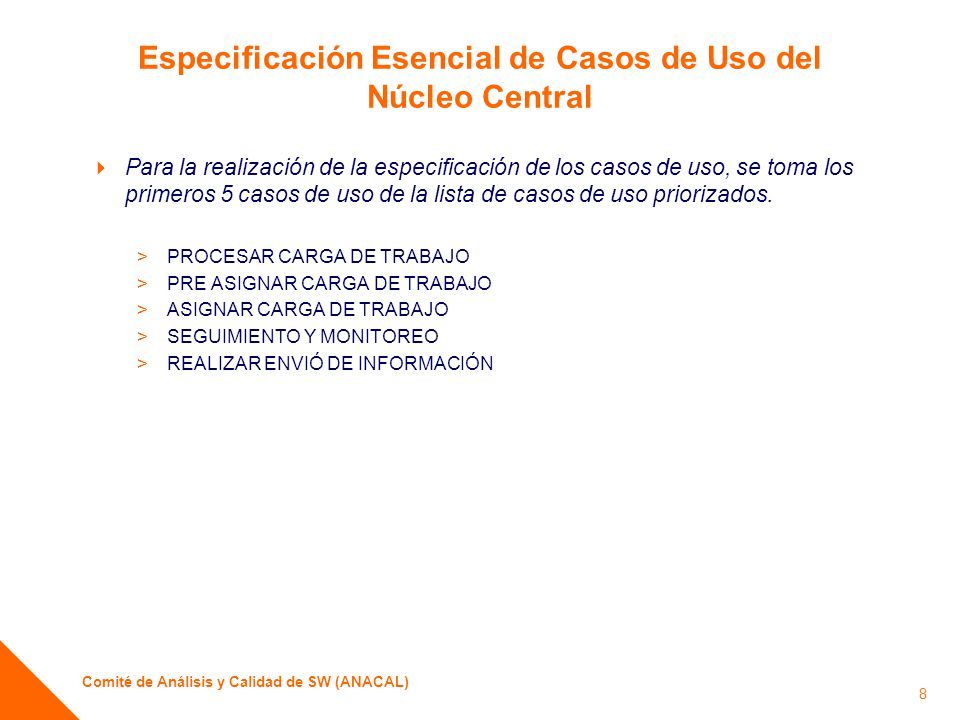 Especificación Esencial de Casos de Uso del Núcleo Central

Para la realización de la especificación de los casos de uso, se toma los primeros 5 casos de uso de la lista de casos de uso priorizados.

> PROCESAR CARGA DE TRABAJO
> PRE ASIGNAR CARGA DE TRABAJO
> ASIGNAR CARGA DE TRABAJO
> SEGUIMIENTO Y MONITOREO
> REALIZAR ENVIÓ DE INFORMACIÓN

Comité de Análisis y Calidad de SW (ANACAL)

8